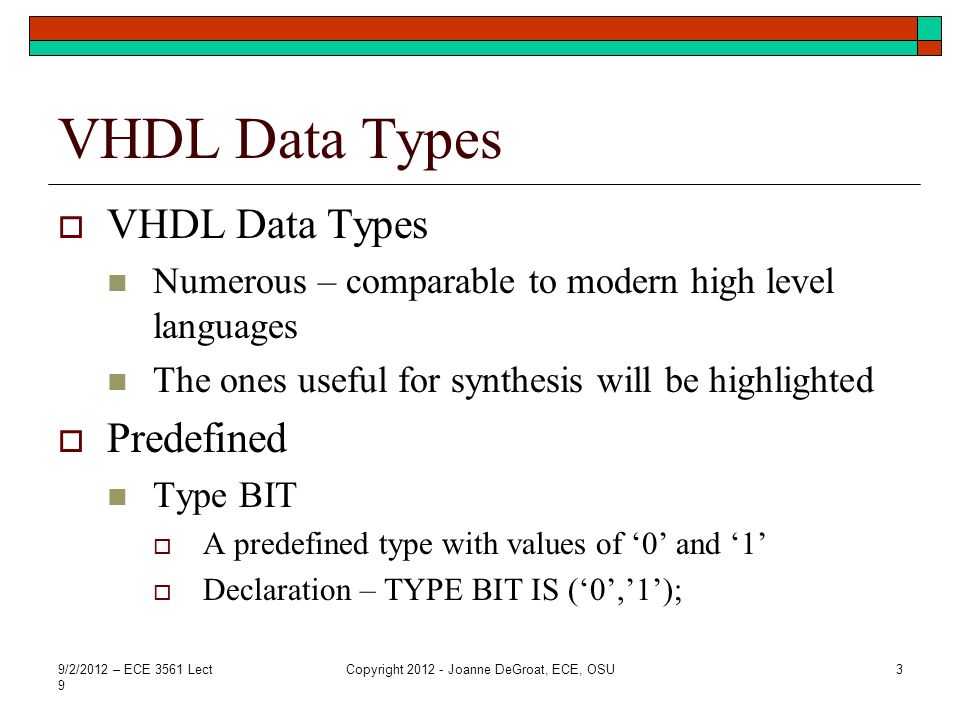 VHDL Data Types

VHDL Data Types

Numerous – comparable to modern high level languages

The ones useful for synthesis will be highlighted

Predefined

Type BIT

A predefined type with values of ‘0’ and ‘1’

Declaration – TYPE BIT IS (‘0’,’1’);

9/2/2012 – ECE 3561 Lect 9

Copyright 2012 - Joanne DeGroat, ECE, OSU

3